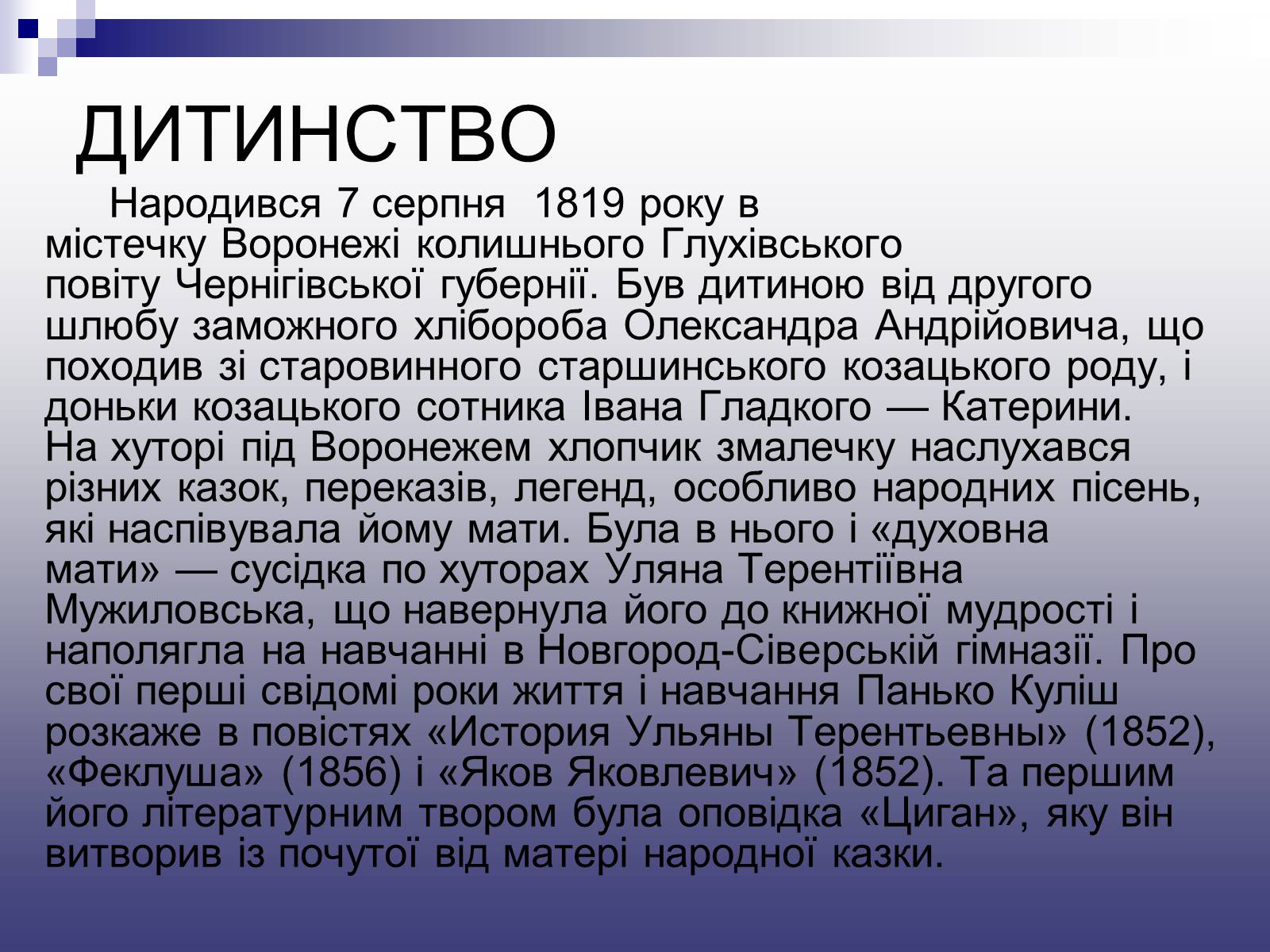 ДИТИНСТВО

Народився 7 серпня 1819 року в містечку Воронежі колишнього Глухівського повіту Чернігівської губернії. Був дитиною від другого шлюбу заможного хлібороба Олександра Андрійовича, що походив зі старовинного старшинського козацького роду, і доньки козацького сотника Івана Гладкого — Катерини. На хуторі під Воронежем хлопчик змалечку наслухався різних казок, переказів, легенд, особливо народних пісень, які наспівувала йому мати. Була в нього і «духовна мати» — сусідка по хуторах Уляна Терентіївна Мужиловська, що навернула його до книжної мудрості і наполягла на навчанні в Новгород-Сіверській гімназії. Про свої перші свідомі роки життя і навчання Панько Куліш розкаже в повістях «История Ульяны Терентьевны» (1852), «Феклуша» (1856) і «Яков Яковлевич» (1852). Та першим його літературним твором була оповідка «Циган», яку він витворив із почутої від матері народної казки.